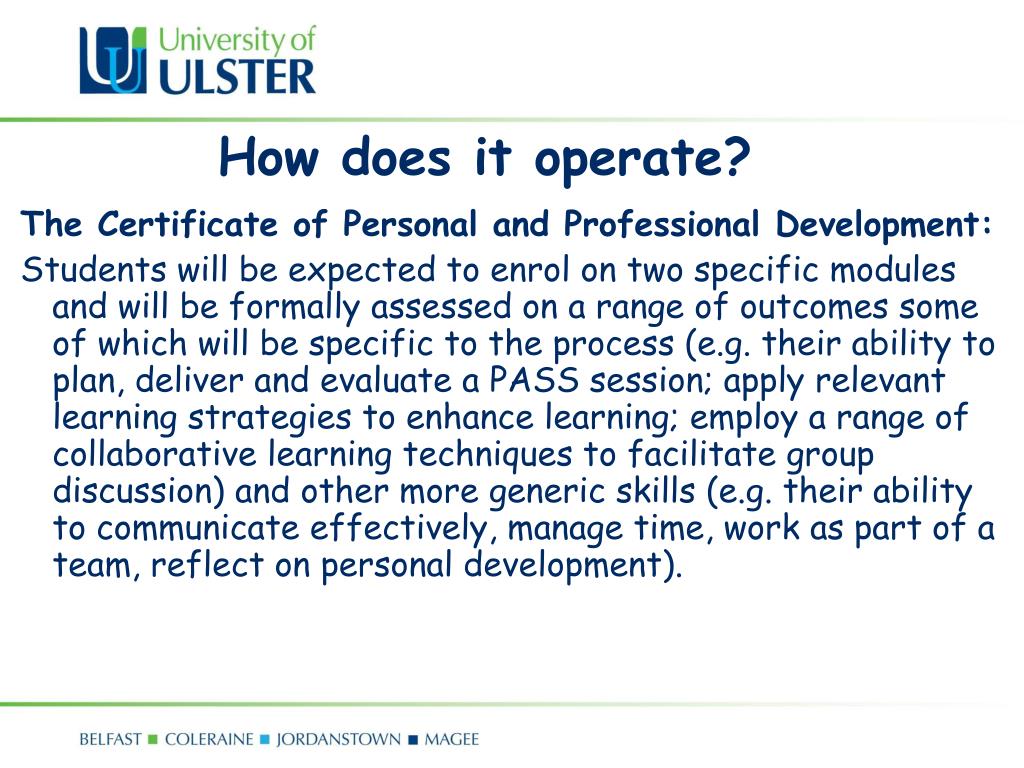 University of
ULSTER

How does it operate?

The Certificate of Personal and Professional Development:

Students will be expected to enrol on two specific modules and will be formally assessed on a range of outcomes some of which will be specific to the process (e.g. their ability to plan, deliver and evaluate a PASS session; apply relevant learning strategies to enhance learning; employ a range of collaborative learning techniques to facilitate group discussion) and other more generic skills (e.g. their ability to communicate effectively, manage time, work as part of a team, reflect on personal development).

BELFAST ■ COLERAINE ■ JORDANSTOWN ■ MAGEE